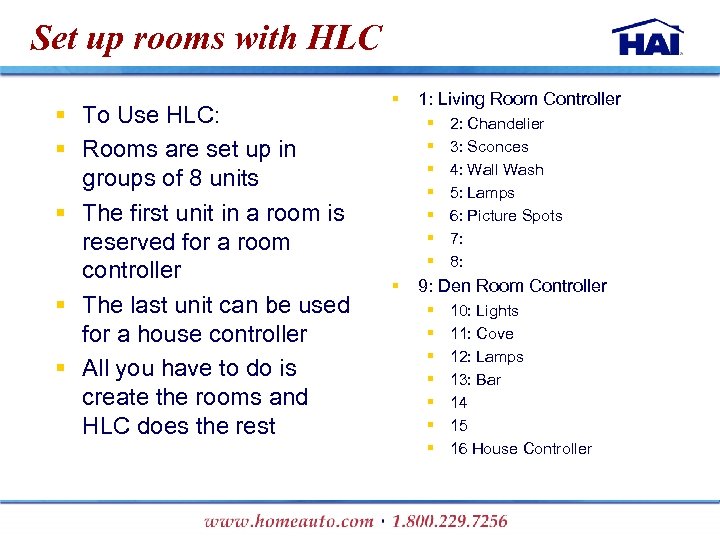 Set up rooms with HLC

HAI

- To Use HLC:
- Rooms are set up in groups of 8 units
- The first unit in a room is reserved for a room controller
- The last unit can be used for a house controller
- All you have to do is create the rooms and HLC does the rest

- 1: Living Room Controller
  - 2: Chandelier
  - 3: Sconces
  - 4: Wall Wash
  - 5: Lamps
  - 6: Picture Spots
  - 7:
  - 8:
- 9: Den Room Controller
  - 10: Lights
  - 11: Cove
  - 12: Lamps
  - 13: Bar
  - 14
  - 15
  - 16 House Controller

www.homeauto.com · 1.800.229.7256